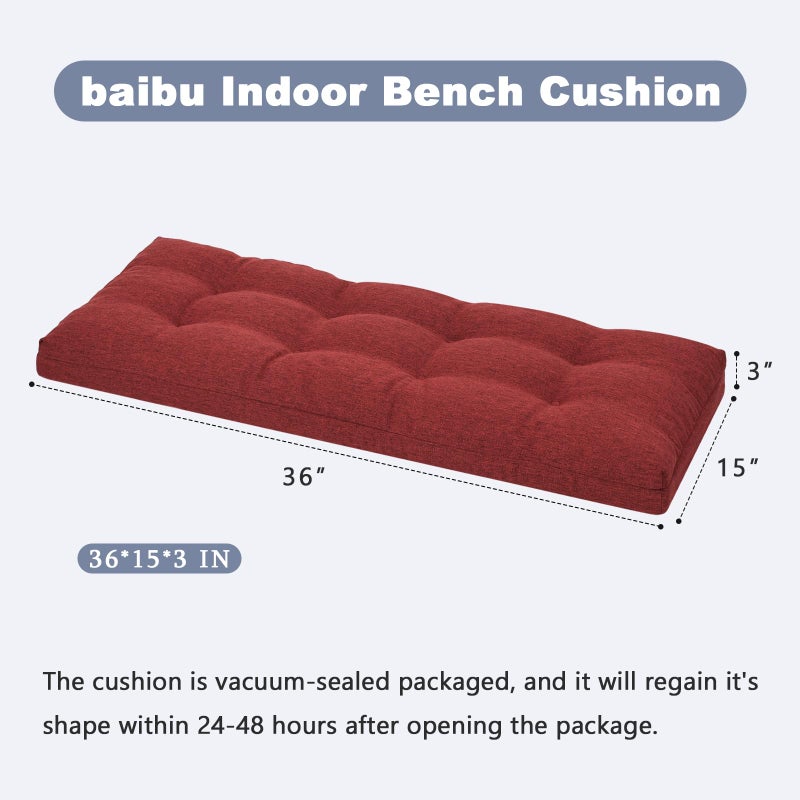 baibu Indoor Bench Cushion

3″

15″

36″

36*15*3 IN

The cushion is vacuum-sealed packaged, and it will regain it's shape within 24-48 hours after opening the package.